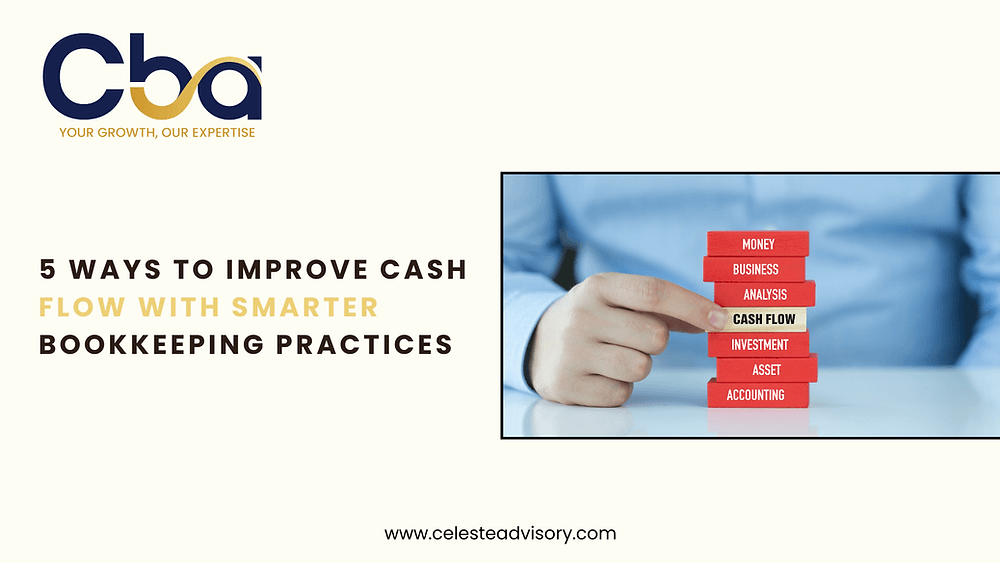 Cba
YOUR GROWTH, OUR EXPERTISE

5 WAYS TO IMPROVE CASH FLOW WITH SMARTER BOOKKEEPING PRACTICES

MONEY
BUSINESS
ANALYSIS
CASH FLOW
INVESTMENT
ASSET
ACCOUNTING

www.celesteadvisory.com